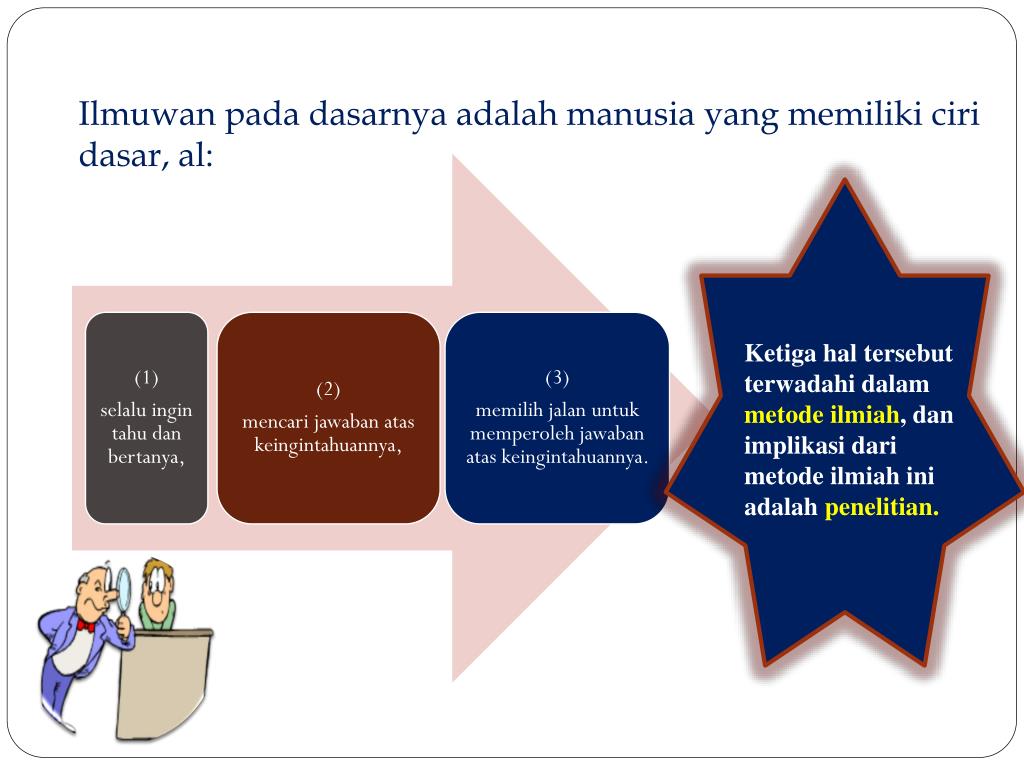 Ilmuwan pada dasarnya adalah manusia yang memiliki ciri dasar, al:

(1)
selalu ingin tahu dan bertanya,

(2)
mencari jawaban atas keingintahuannya,

(3)
memilih jalan untuk memperoleh jawaban atas keingintahuannya.

Ketiga hal tersebut terwadahi dalam metode ilmiah, dan implikasi dari metode ilmiah ini adalah penelitian.